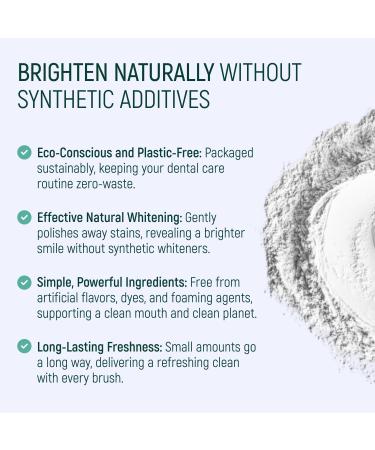 BRIGHTEN NATURALLY WITHOUT SYNTHETIC ADDITIVES

Eco-Conscious and Plastic-Free: Packaged sustainably, keeping your dental care routine zero-waste.

Effective Natural Whitening: Gently polishes away stains, revealing a brighter smile without synthetic whiteners.

Simple, Powerful Ingredients: Free from artificial flavors, dyes, and foaming agents, supporting a clean mouth and clean planet.

Long-Lasting Freshness: Small amounts go a long way, delivering a refreshing clean with every brush.